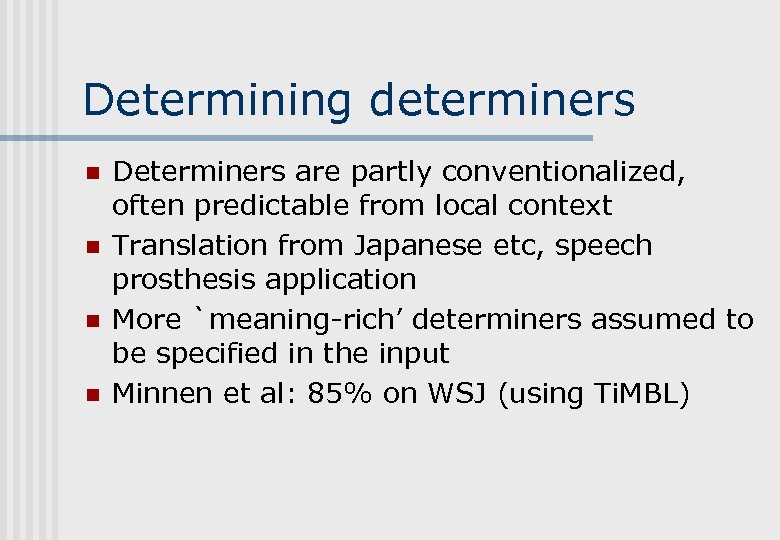 Determining determiners

- Determiners are partly conventionalized, often predictable from local context
- Translation from Japanese etc, speech prosthesis application
- More `meaning-rich’ determiners assumed to be specified in the input
- Minnen et al: 85% on WSJ (using TiMBL)